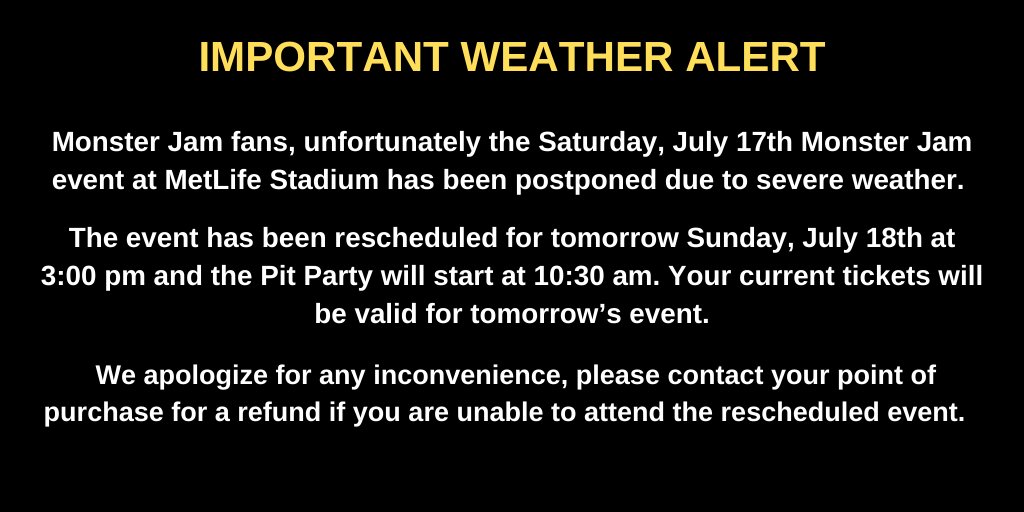 IMPORTANT WEATHER ALERT

Monster Jam fans, unfortunately the Saturday, July 17th Monster Jam event at MetLife Stadium has been postponed due to severe weather.

The event has been rescheduled for tomorrow Sunday, July 18th at 3:00 pm and the Pit Party will start at 10:30 am. Your current tickets will be valid for tomorrow's event.

We apologize for any inconvenience, please contact your point of purchase for a refund if you are unable to attend the rescheduled event.